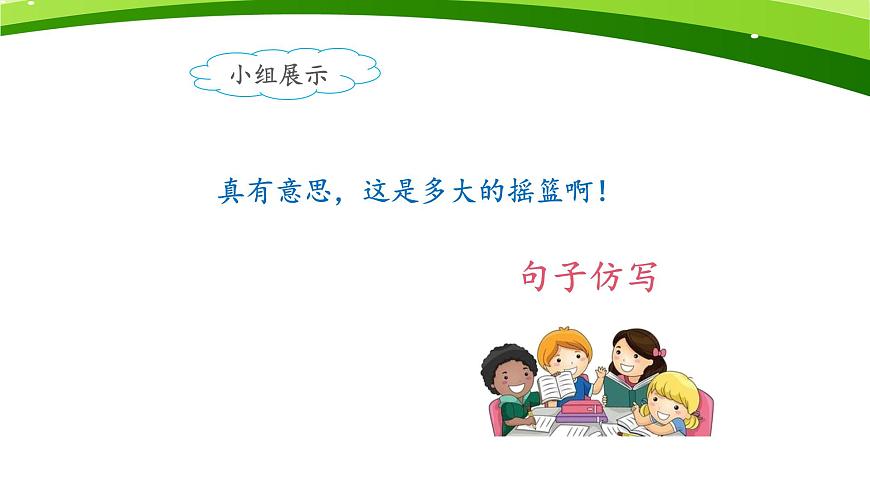 小组展示

真有意思，这是多大的摇篮啊！

句子仿写